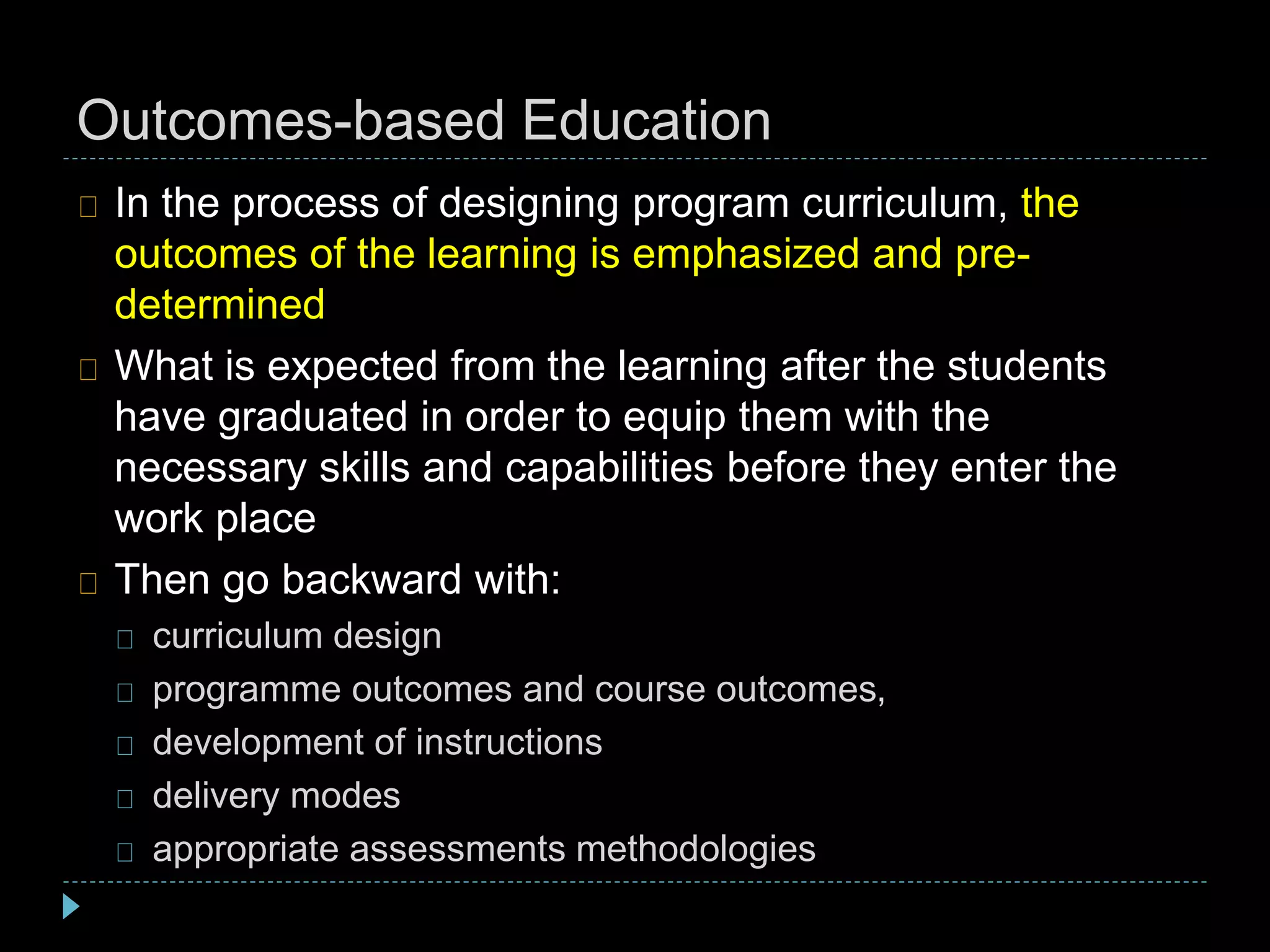 Outcomes-based Education

In the process of designing program curriculum, the outcomes of the learning is emphasized and pre-determined

What is expected from the learning after the students have graduated in order to equip them with the necessary skills and capabilities before they enter the work place

Then go backward with:

curriculum design

programme outcomes and course outcomes,

development of instructions

delivery modes

appropriate assessments methodologies